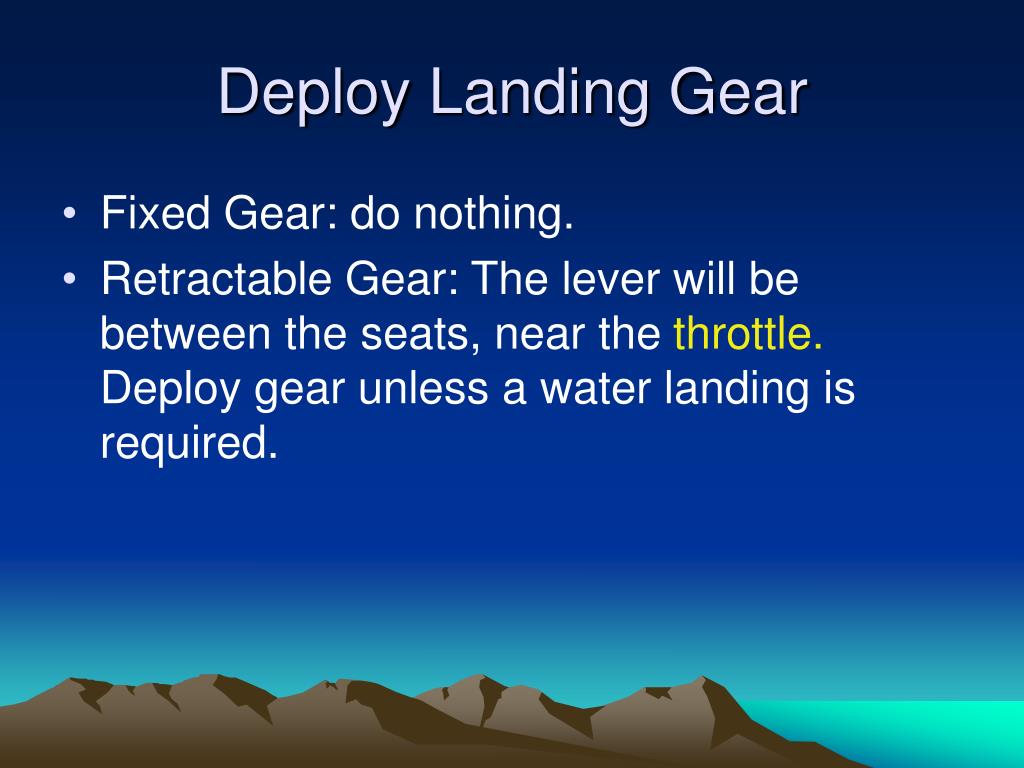 Deploy Landing Gear

• Fixed Gear: do nothing.
• Retractable Gear: The lever will be between the seats, near the throttle. Deploy gear unless a water landing is required.